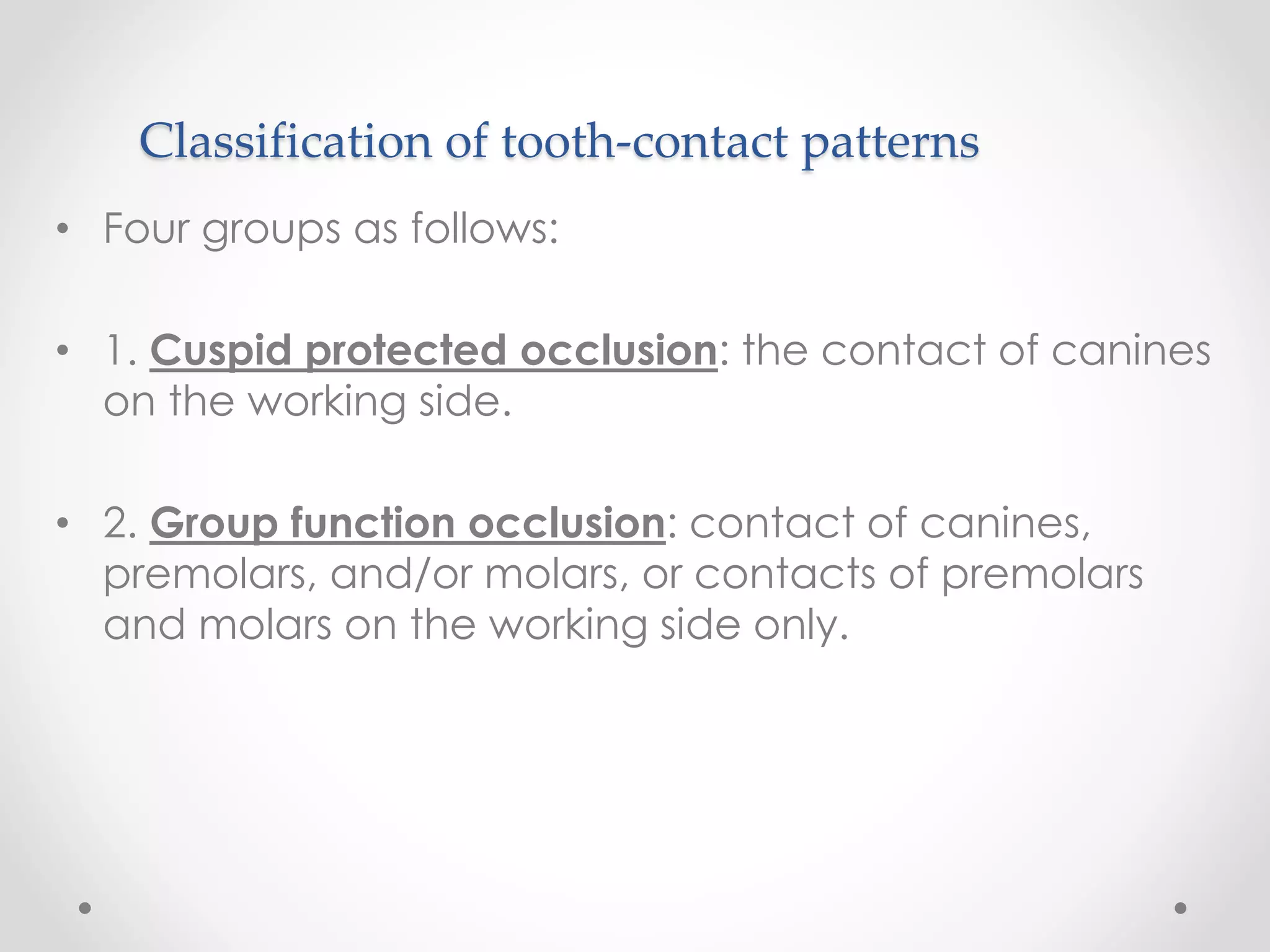 Classification of tooth-contact patterns

• Four groups as follows:

• 1. Cuspid protected occlusion: the contact of canines on the working side.

• 2. Group function occlusion: contact of canines, premolars, and/or molars, or contacts of premolars and molars on the working side only.